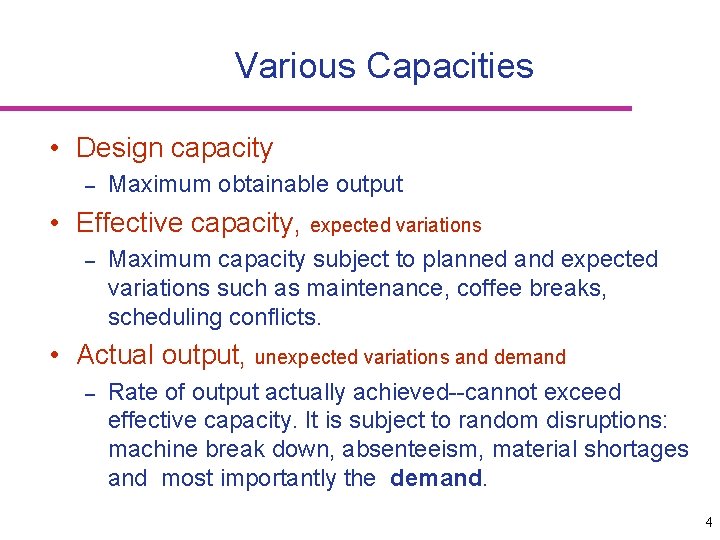 Various Capacities

• Design capacity
  – Maximum obtainable output
• Effective capacity, expected variations
  – Maximum capacity subject to planned and expected variations such as maintenance, coffee breaks, scheduling conflicts.
• Actual output, unexpected variations and demand
  – Rate of output actually achieved--cannot exceed effective capacity. It is subject to random disruptions: machine break down, absenteeism, material shortages and most importantly the demand.

4